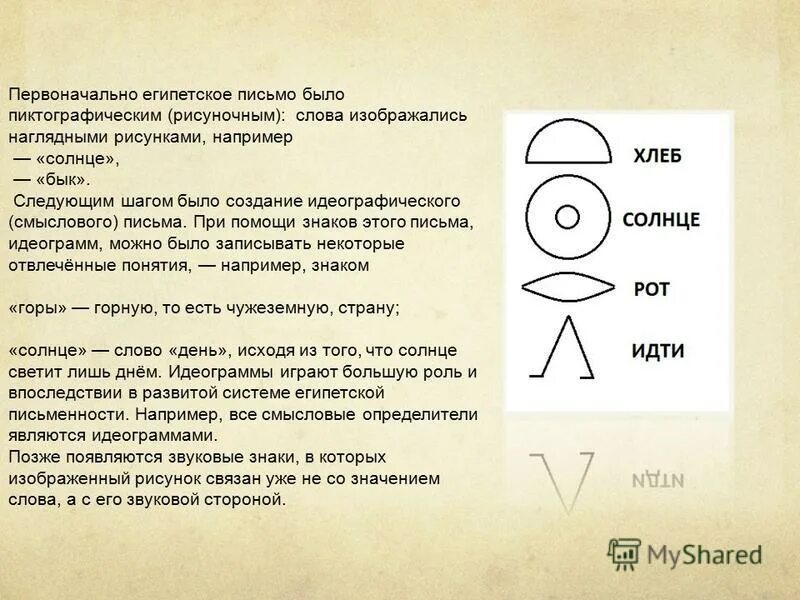 Первоначально египетское письмо было пиктографическим (рисуночным): слова изображались наглядными рисунками, например
— «солнце»,
— «бык».
Следующим шагом было создание идеографического (смыслового) письма. При помощи знаков этого письма, идеограмм, можно было записывать некоторые отвлечённые понятия, — например, знаком

«горы» — горную, то есть чужеземную, страну;

«солнце» — слово «день», исходя из того, что солнце светит лишь днём. Идеограммы играют большую роль и впоследствии в развитой системе египетской письменности. Например, все смысловые определители являются идеограммами.
Позже появляются звуковые знаки, в которых изображенный рисунок связан уже не со значением слова, а с его звуковой стороной.

ХЛЕБ

СОЛНЦЕ

РОТ

ИДТИ

MyShared